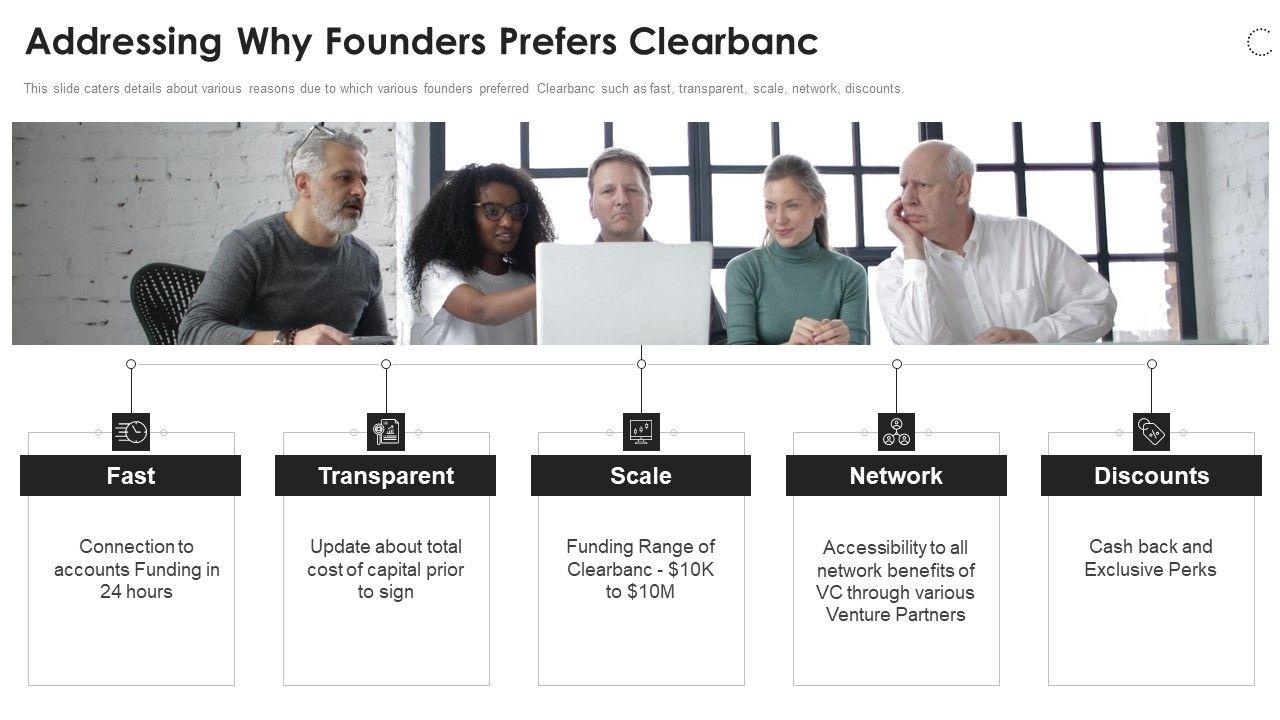 Addressing Why Founders Prefers Clearbanc

This slide caters details about various reasons due to which various founders preferred Clearbanc such as fast, transparent, scale, network, discounts.

Fast

Connection to accounts Funding in 24 hours

Transparent

Update about total cost of capital prior to sign

Scale

Funding Range of Clearbanc - \$10K to \$10M

Network

Accessibility to all network benefits of VC through various Venture Partners

Discounts

Cash back and Exclusive Perks